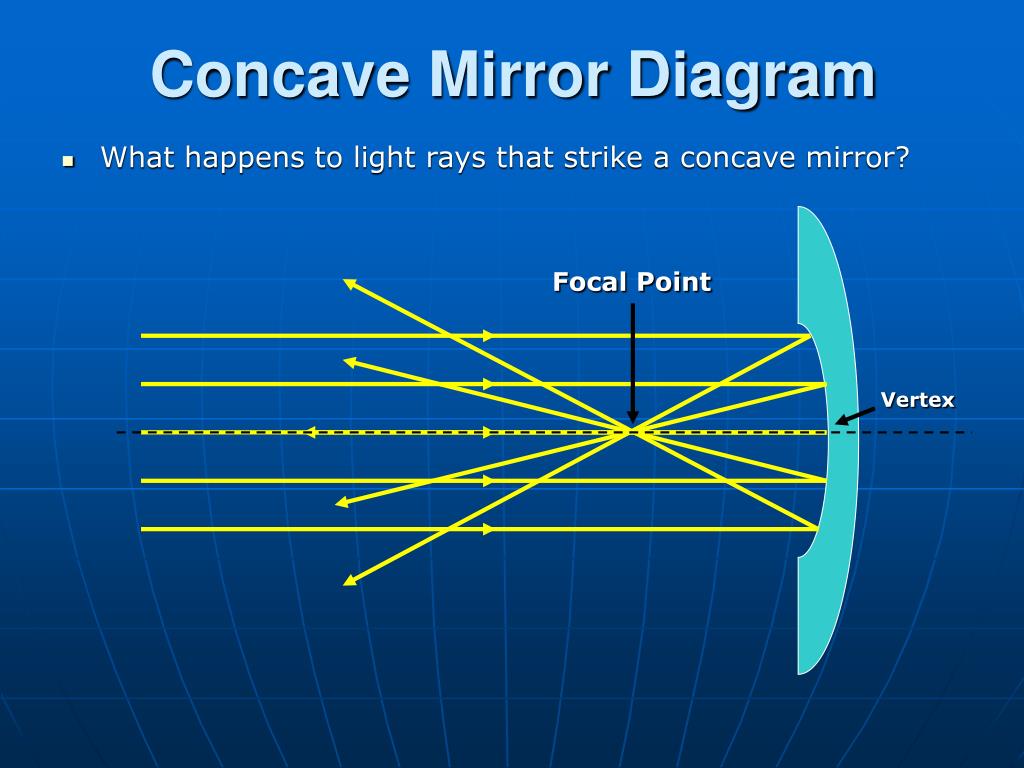 Concave Mirror Diagram

What happens to light rays that strike a concave mirror?

Focal Point

Vertex